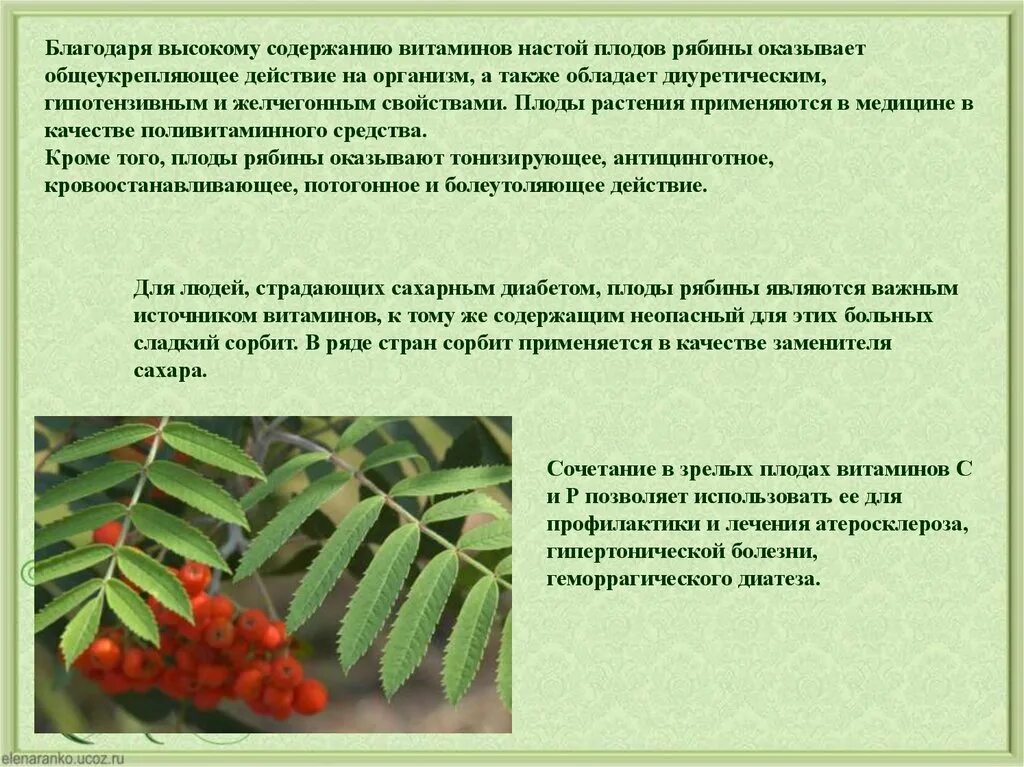 Благодаря высокому содержанию витаминов настой плодов рябины оказывает общеукрепляющее действие на организм, а также обладает диуретическим, гипотензивным и желчегонным свойствами. Плоды растения применяются в медицине в качестве поливитаминного средства.
Кроме того, плоды рябины оказывают тонизирующее, антицинготное, кровоостанавливающее, потогонное и болеутоляющее действие.

Для людей, страдающих сахарным диабетом, плоды рябины являются важным источником витаминов, к тому же содержащим неопасный для этих больных сладкий сорбит. В ряде стран сорбит применяется в качестве заменителя сахара.

Сочетание в зрелых плодах витаминов С и Р позволяет использовать ее для профилактики и лечения атеросклероза, гипертонической болезни, геморрагического диатеза.

elenaranko.ucoz.ru